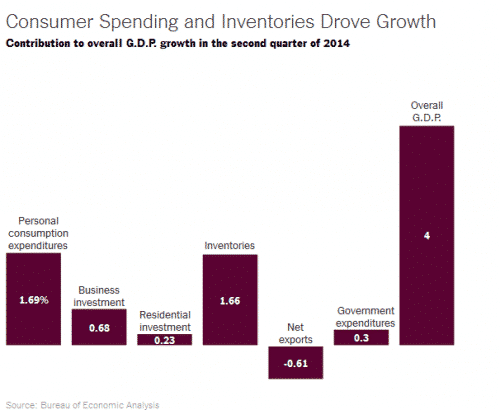 Consumer Spending and Inventories Drove Growth

Contribution to overall G.D.P. growth in the second quarter of 2014

Personal consumption expenditures
1.69%

Business investment
0.68

Residential investment
0.23

Inventories
1.66

Net exports
-0.61

Government expenditures
0.3

Overall G.D.P.
4

Source: Bureau of Economic Analysis